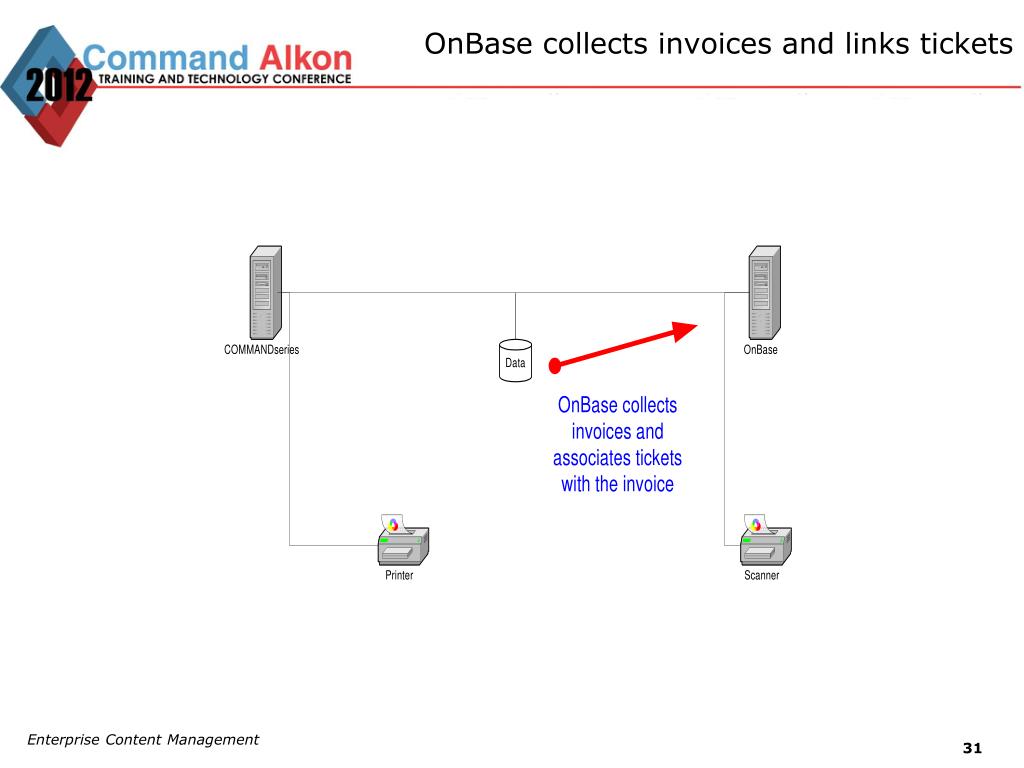 2012 Command Alkon
TRAINING AND TECHNOLOGY CONFERENCE

OnBase collects invoices and links tickets

COMMANDseries

Data

OnBase

OnBase collects invoices and associates tickets with the invoice

Printer

Scanner

Enterprise Content Management

31